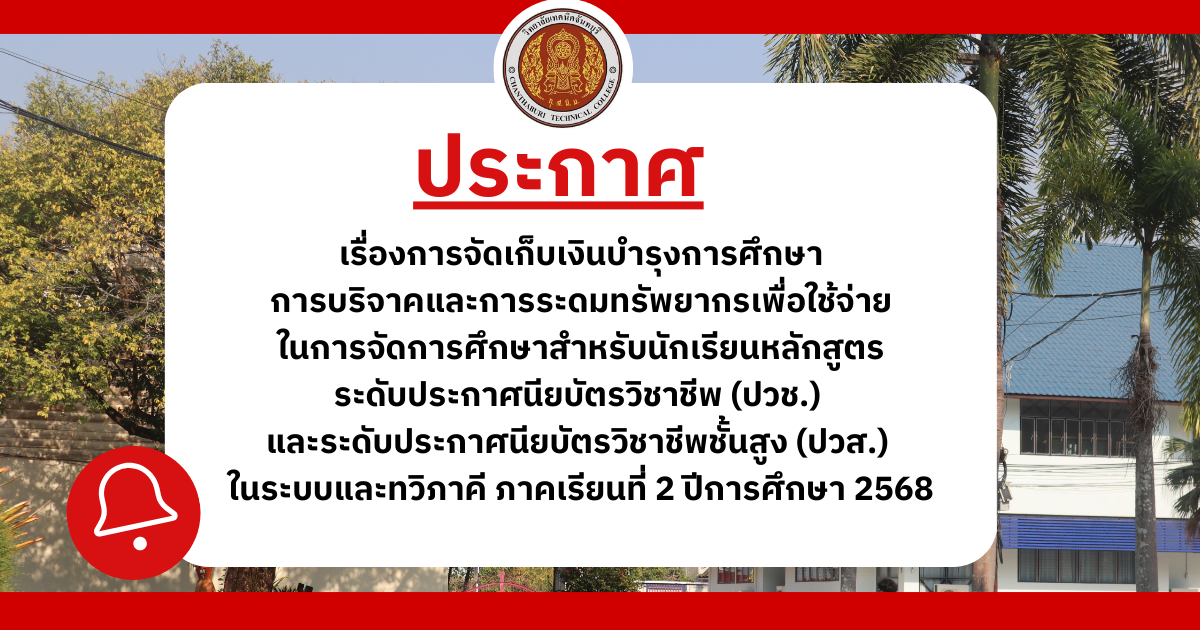 วิทยาลัยเทคนิคจันทบุรี
CHANTHABURI TECHNICAL COLLEGE

ประกาศ

เรื่องการจัดเก็บเงินบำรุงการศึกษา การบริจาคและการระดมทรัพยากรเพื่อใช้จ่าย ในการจัดการศึกษาสำหรับนักเรียนหลักสูตร ระดับประกาศนียบัตรวิชาชีพ (ปวช.) และระดับประกาศนียบัตรวิชาชีพชั้นสูง (ปวส.) ในระบบและทวิภาคี ภาคเรียนที่ 2 ปีการศึกษา 2568